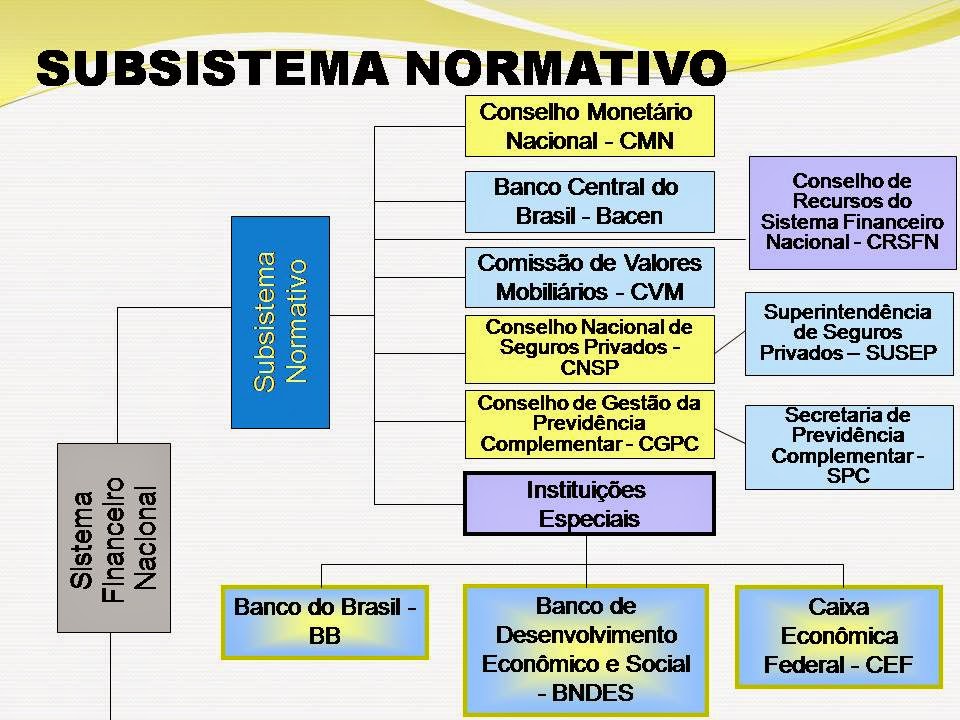 SUBSISTEMA NORMATIVO

Sistema Financeiro Nacional

Subsistema Normativo

Conselho Monetário Nacional - CMN

Banco Central do Brasil - Bacen

Conselho de Recursos do Sistema Financeiro Nacional - CRSFN

Comissão de Valores Mobiliários - CVM

Conselho Nacional de Seguros Privados - CNSP

Superintendência de Seguros Privados – SUSEP

Conselho de Gestão da Previdência Complementar - CGPC

Secretaria de Previdência Complementar - SPC

Instituições Especiais

Banco do Brasil - BB

Banco de Desenvolvimento Econômico e Social - BNDES

Caixa Econômica Federal - CEF